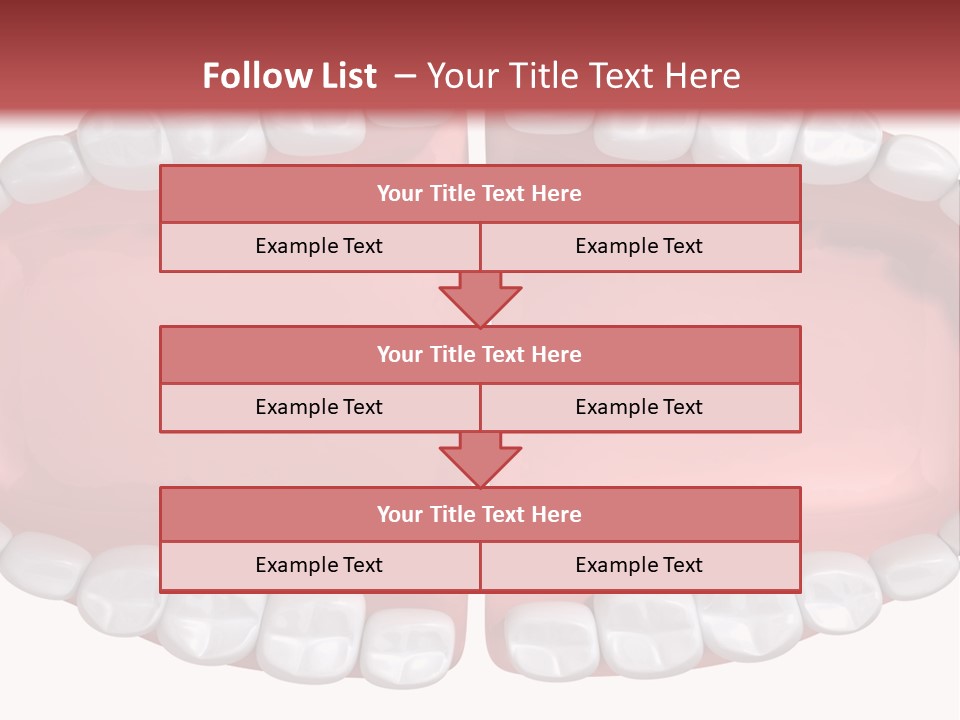 Follow List – Your Title Text Here

Your Title Text Here

Example Text

Example Text

Your Title Text Here

Example Text

Example Text

Your Title Text Here

Example Text

Example Text